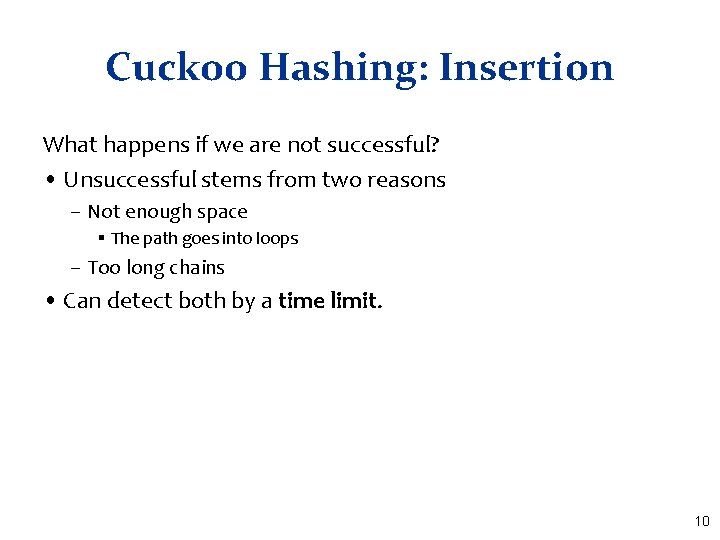 Cuckoo Hashing: Insertion

What happens if we are not successful?

• Unsuccessful stems from two reasons
  – Not enough space
    ▪ The path goes into loops
  – Too long chains

• Can detect both by a time limit.

10